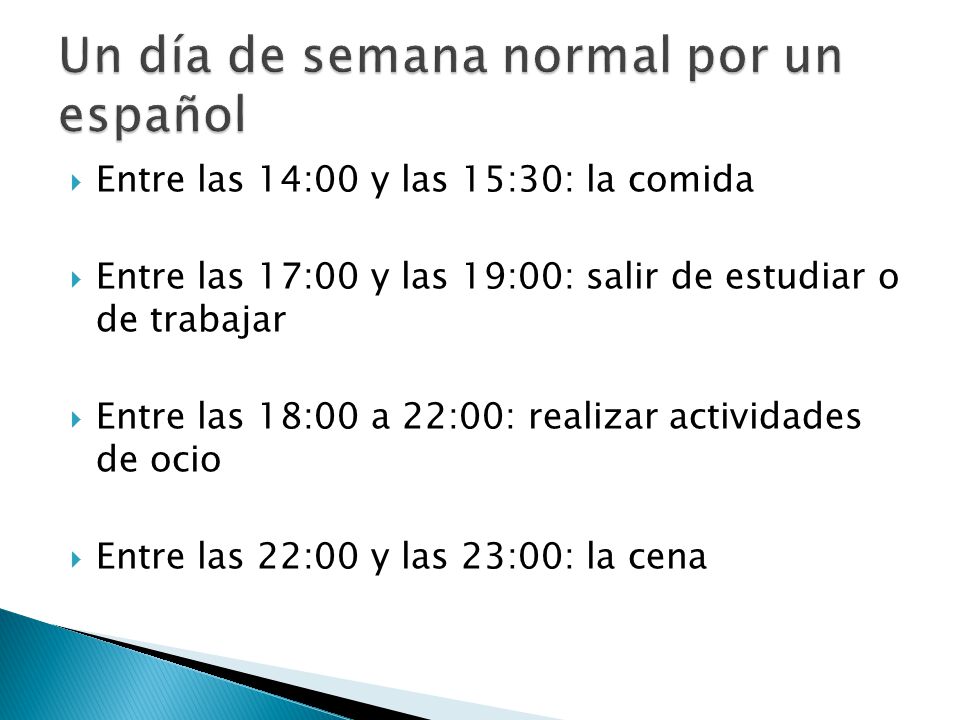 Un día de semana normal por un español

Entre las 14:00 y las 15:30: la comida

Entre las 17:00 y las 19:00: salir de estudiar o de trabajar

Entre las 18:00 a 22:00: realizar actividades de ocio

Entre las 22:00 y las 23:00: la cena